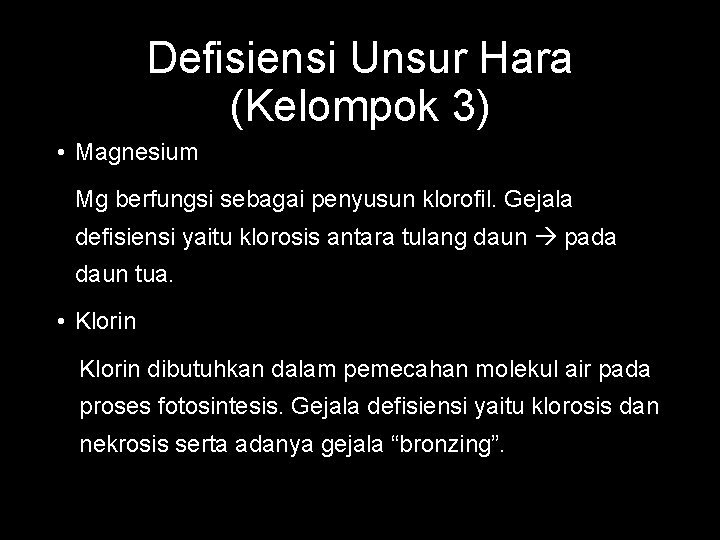 Defisiensi Unsur Hara (Kelompok 3)

• Magnesium

Mg berfungsi sebagai penyusun klorofil. Gejala defisiensi yaitu klorosis antara tulang daun → pada daun tua.

• Klorin

Klorin dibutuhkan dalam pemecahan molekul air pada proses fotosintesis. Gejala defisiensi yaitu klorosis dan nekrosis serta adanya gejala “bronzing”.